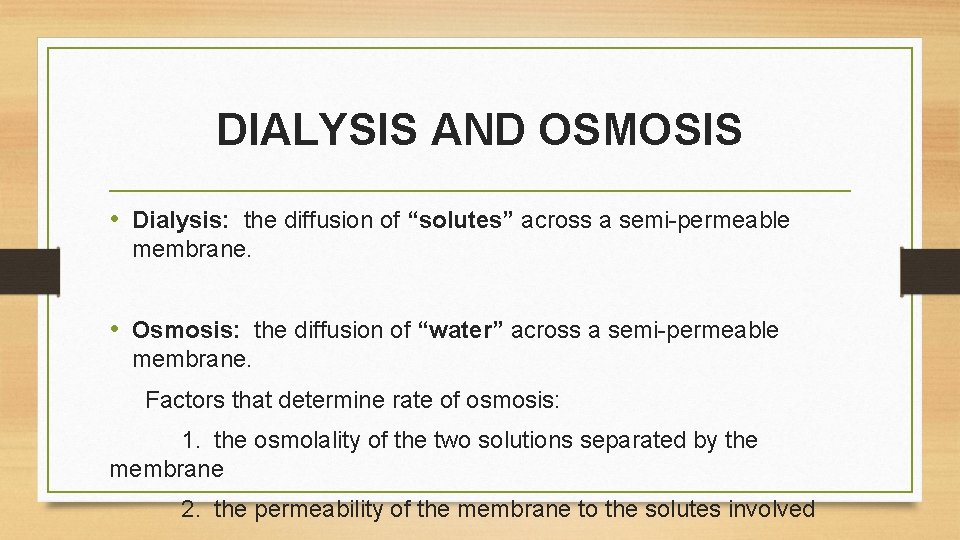 DIALYSIS AND OSMOSIS

• Dialysis: the diffusion of “solutes” across a semi-permeable membrane.

• Osmosis: the diffusion of “water” across a semi-permeable membrane.

Factors that determine rate of osmosis:

1. the osmolality of the two solutions separated by the membrane

2. the permeability of the membrane to the solutes involved